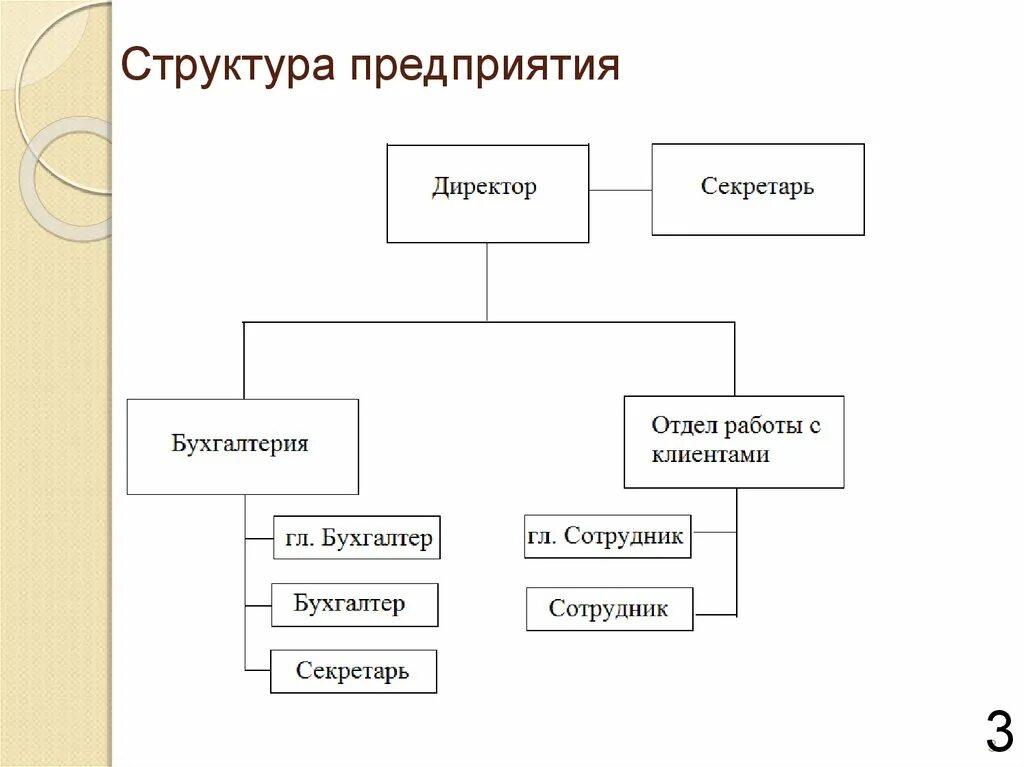 Структура предприятия

Директор

Секретарь

Бухгалтерия

Отдел работы с клиентами

гл. Бухгалтер

Бухгалтер

Секретарь

гл. Сотрудник

Сотрудник

3